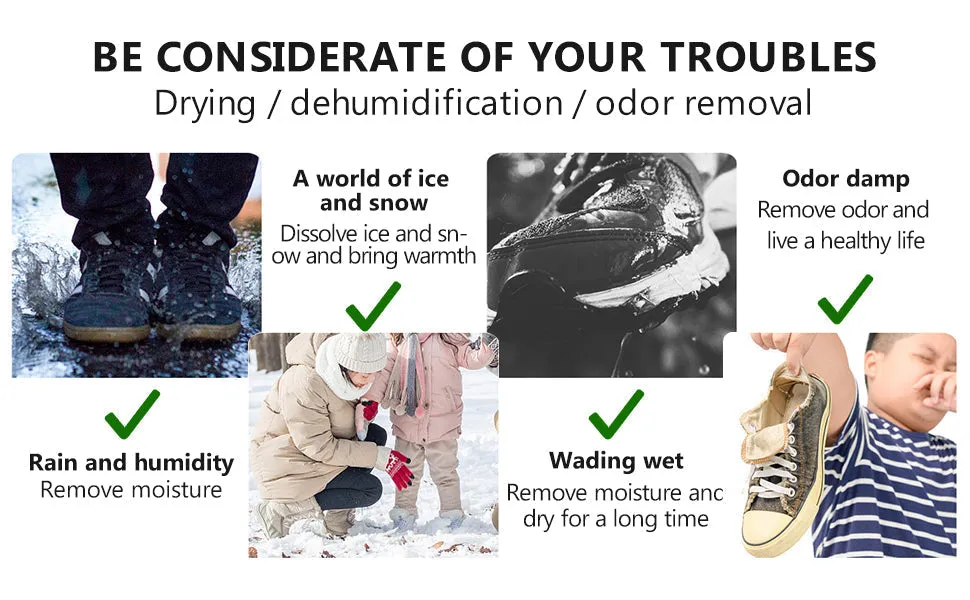 BE CONSIDERATE OF YOUR TROUBLES
Drying / dehumidification / odor removal

A world of ice and snow
Dissolve ice and snow and bring warmth

Odor damp
Remove odor and live a healthy life

Rain and humidity
Remove moisture

Wading wet
Remove moisture anc dry for a long time